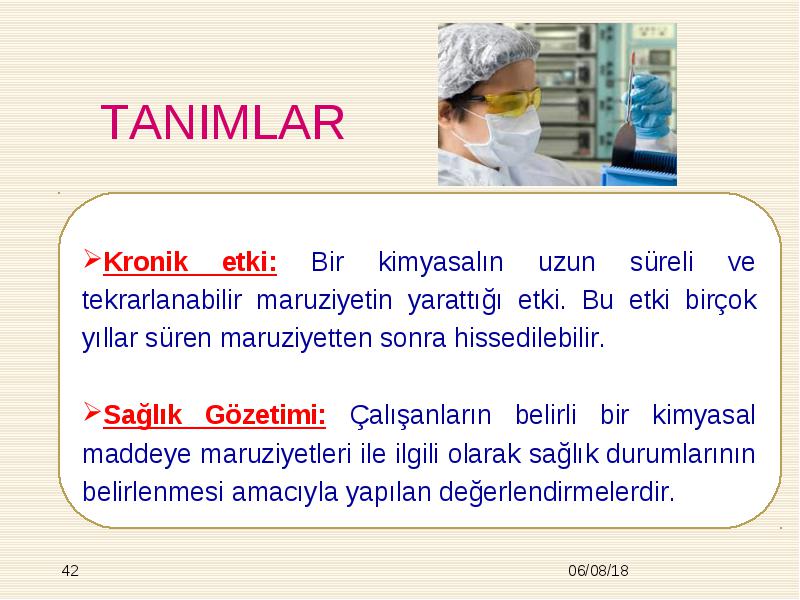 TANIMLAR

➢Kronik etki: Bir kimyasalın uzun süreli ve tekrarlanabilir maruziyetin yarattığı etki. Bu etki birçok yıllar süren maruziyetten sonra hissedilebilir.

➢Sağlık Gözetimi: Çalışanların belirli bir kimyasal maddeye maruziyetleri ile ilgili olarak sağlık durumlarının belirlenmesi amacıyla yapılan değerlendirmelerdir.

42

06/08/18